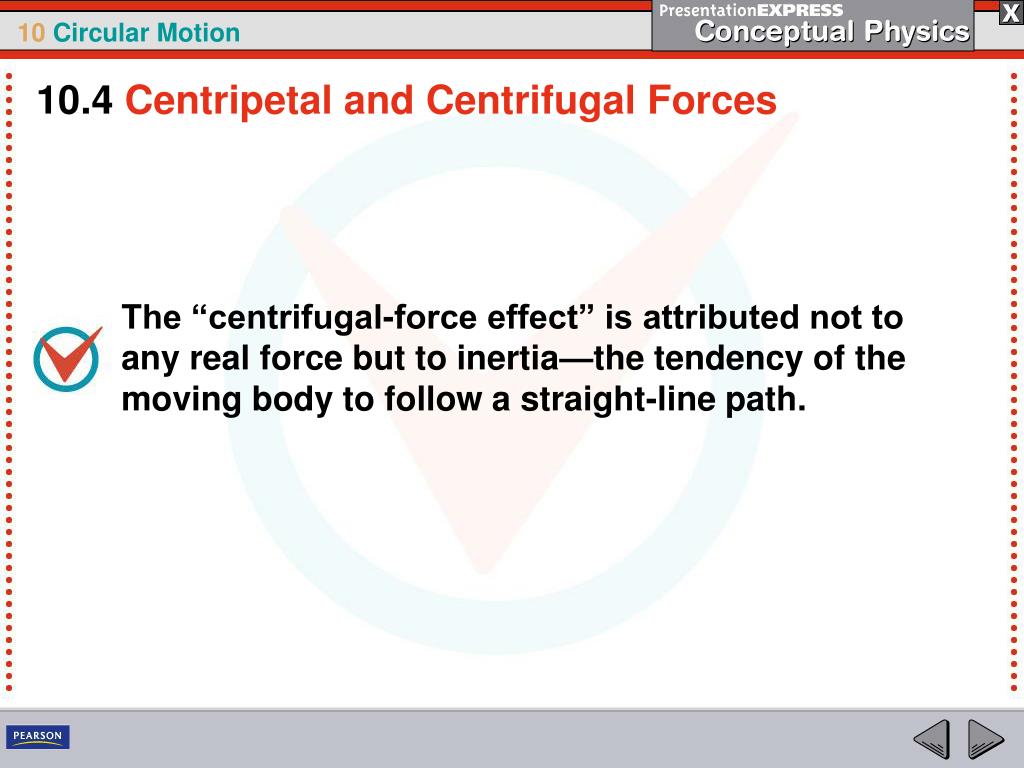 10 Circular Motion

PresentationEXPRESS
Conceptual Physics

X

10.4 Centripetal and Centrifugal Forces

The “centrifugal-force effect” is attributed not to any real force but to inertia—the tendency of the moving body to follow a straight-line path.

PEARSON